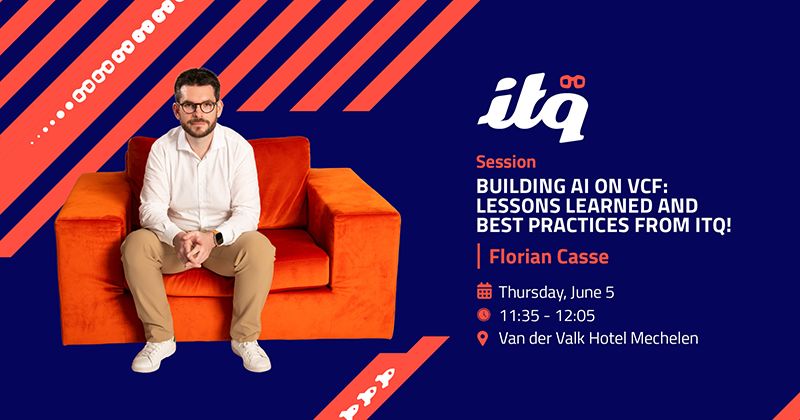 itq

Session

BUILDING AI ON VCF: LESSONS LEARNED AND BEST PRACTICES FROM ITQ!

Florian Casse

Thursday, June 5

11:35 - 12:05

Van der Valk Hotel Mechelen